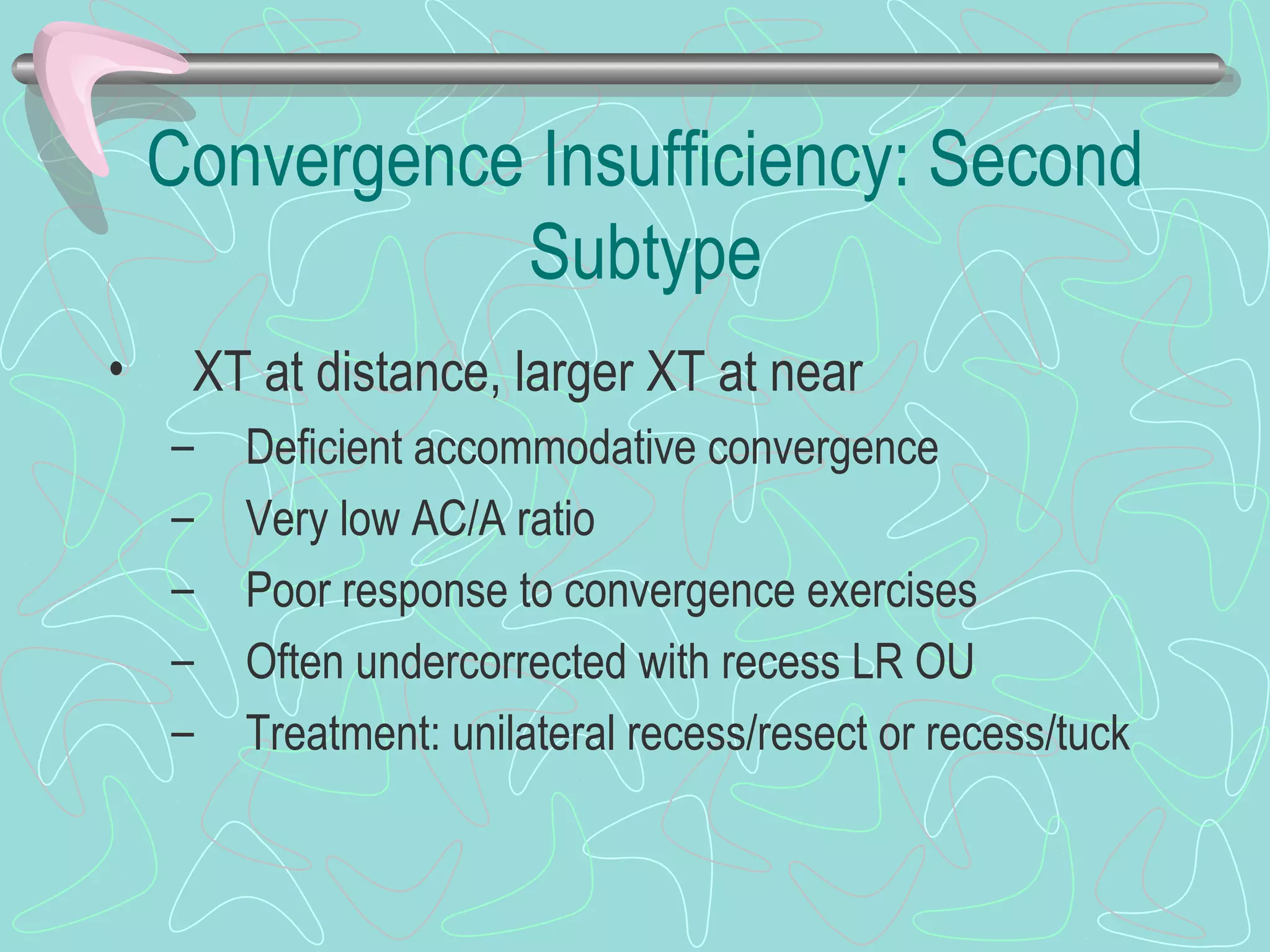 Convergence Insufficiency: Second Subtype

• XT at distance, larger XT at near
– Deficient accommodative convergence
– Very low AC/A ratio
– Poor response to convergence exercises
– Often undercorrected with recess LR OU
– Treatment: unilateral recess/resect or recess/tuck